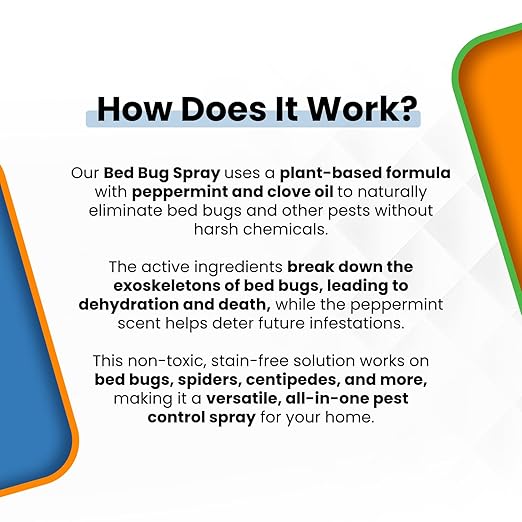 How Does It Work?

Our Bed Bug Spray uses a plant-based formula with peppermint and clove oil to naturally eliminate bed bugs and other pests without harsh chemicals.

The active ingredients break down the exoskeletons of bed bugs, leading to dehydration and death, while the peppermint scent helps deter future infestations.

This non-toxic, stain-free solution works on bed bugs, spiders, centipedes, and more, making it a versatile, all-in-one pest control spray for your home.